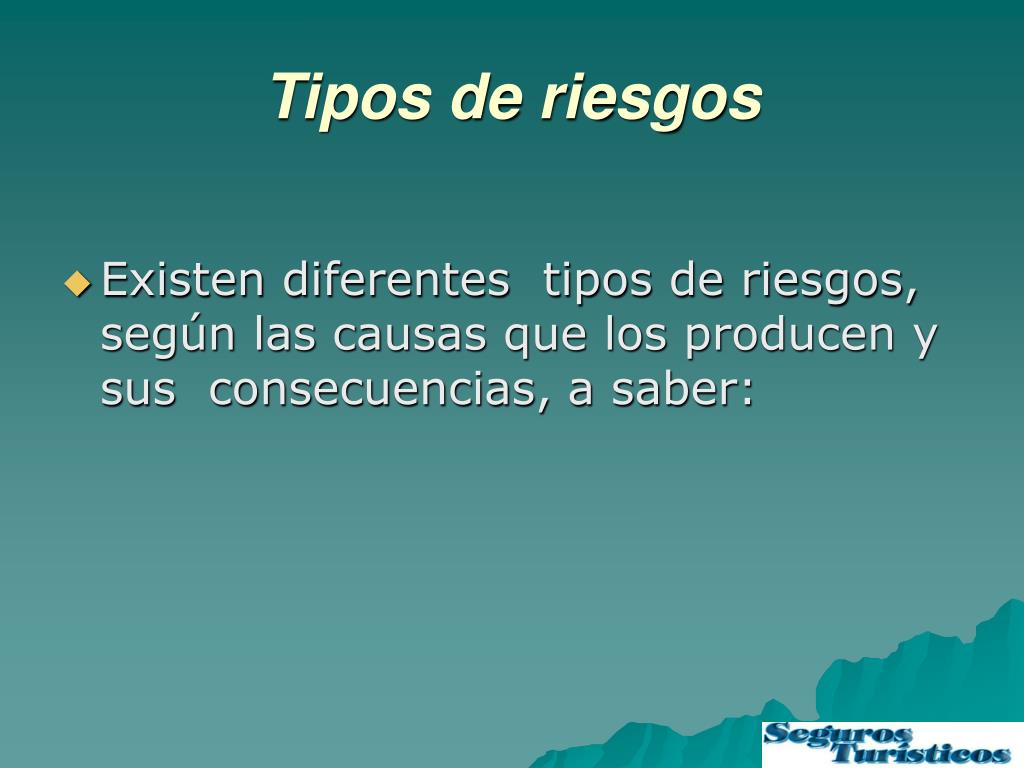 Tipos de riesgos

Existen diferentes tipos de riesgos, según las causas que los producen y sus consecuencias, a saber:

Seguros Turísticos